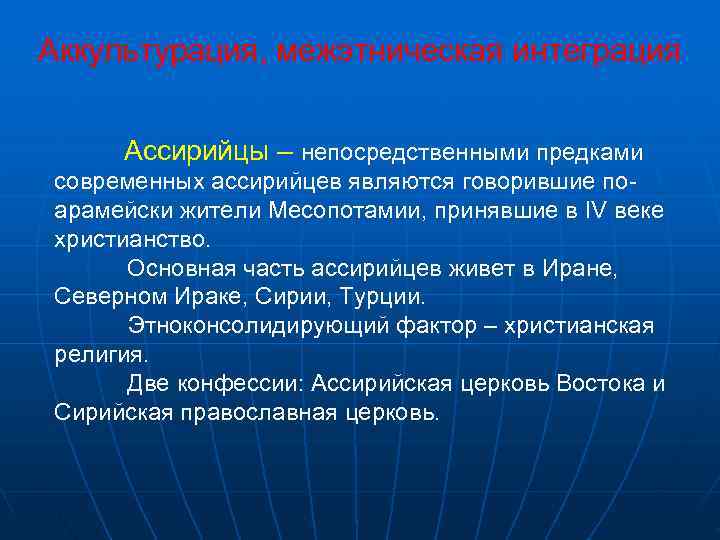 Аккультурация, межэтническая интеграция

Ассирийцы – непосредственными предками современных ассирийцев являются говорившие по-арамейски жители Месопотамии, принявшие в IV веке христианство.

Основная часть ассирийцев живет в Иране, Северном Ираке, Сирии, Турции.

Этноконсолидирующий фактор – христианская религия.

Две конфессии: Ассирийская церковь Востока и Сирийская православная церковь.